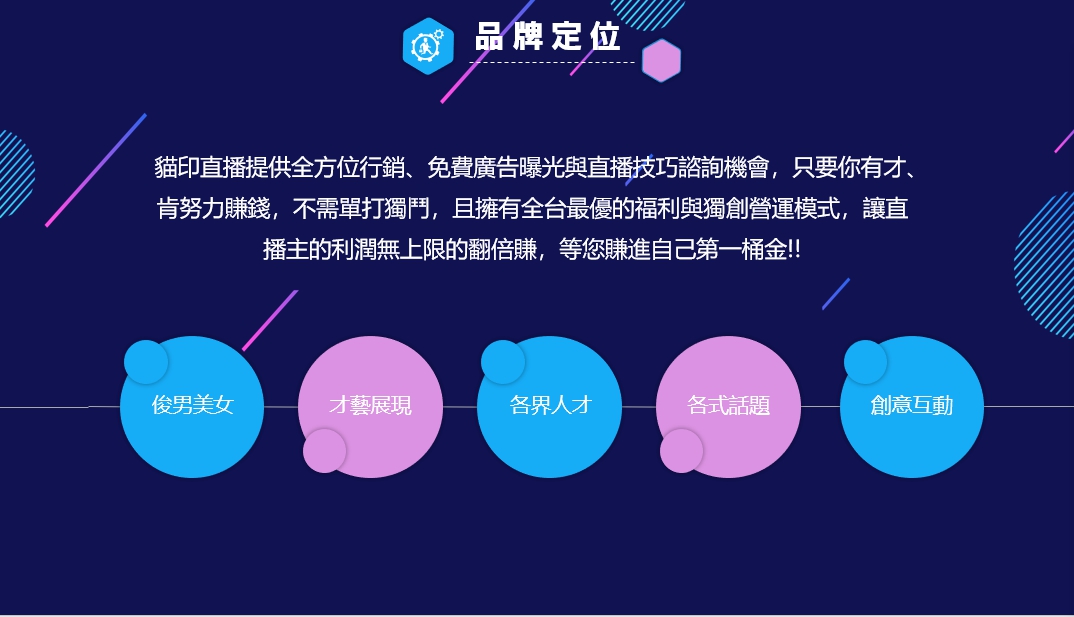 品牌定位

貓印直播提供全方位行銷、免費廣告曝光與直播技巧諮詢機會，只要你有才、肯努力賺錢，不需單打獨鬥，且擁有全台最優的福利與獨創營運模式，讓直播主的利潤無上限的翻倍賺，等您賺進自己第一桶金!!

俊男美女

才藝展現

各界人才

各式話題

創意互動